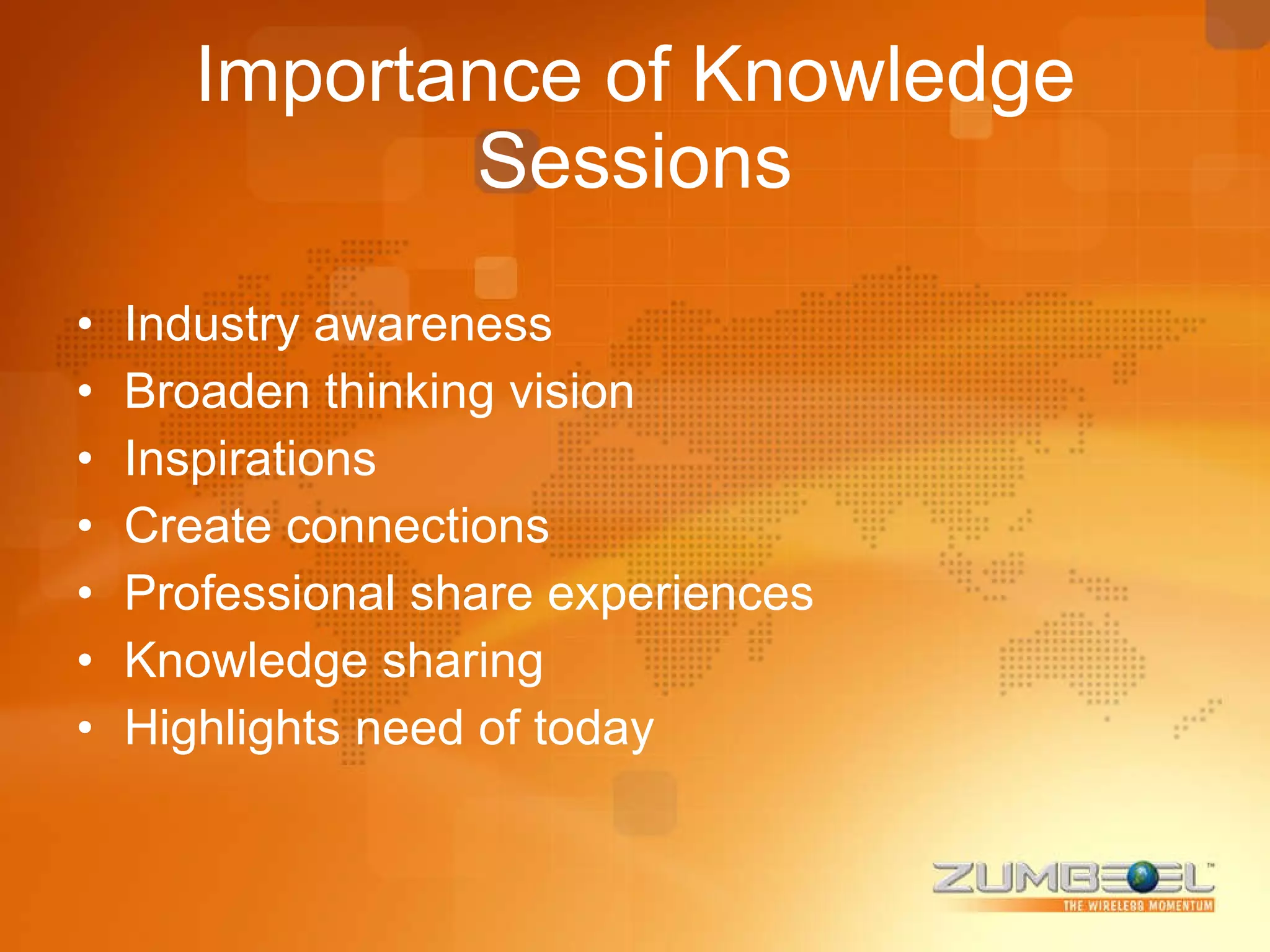 Importance of Knowledge Sessions

• Industry awareness
• Broaden thinking vision
• Inspirations
• Create connections
• Professional share experiences
• Knowledge sharing
• Highlights need of today

ZUMBEEL™
THE WIRELESS MOMENTUM